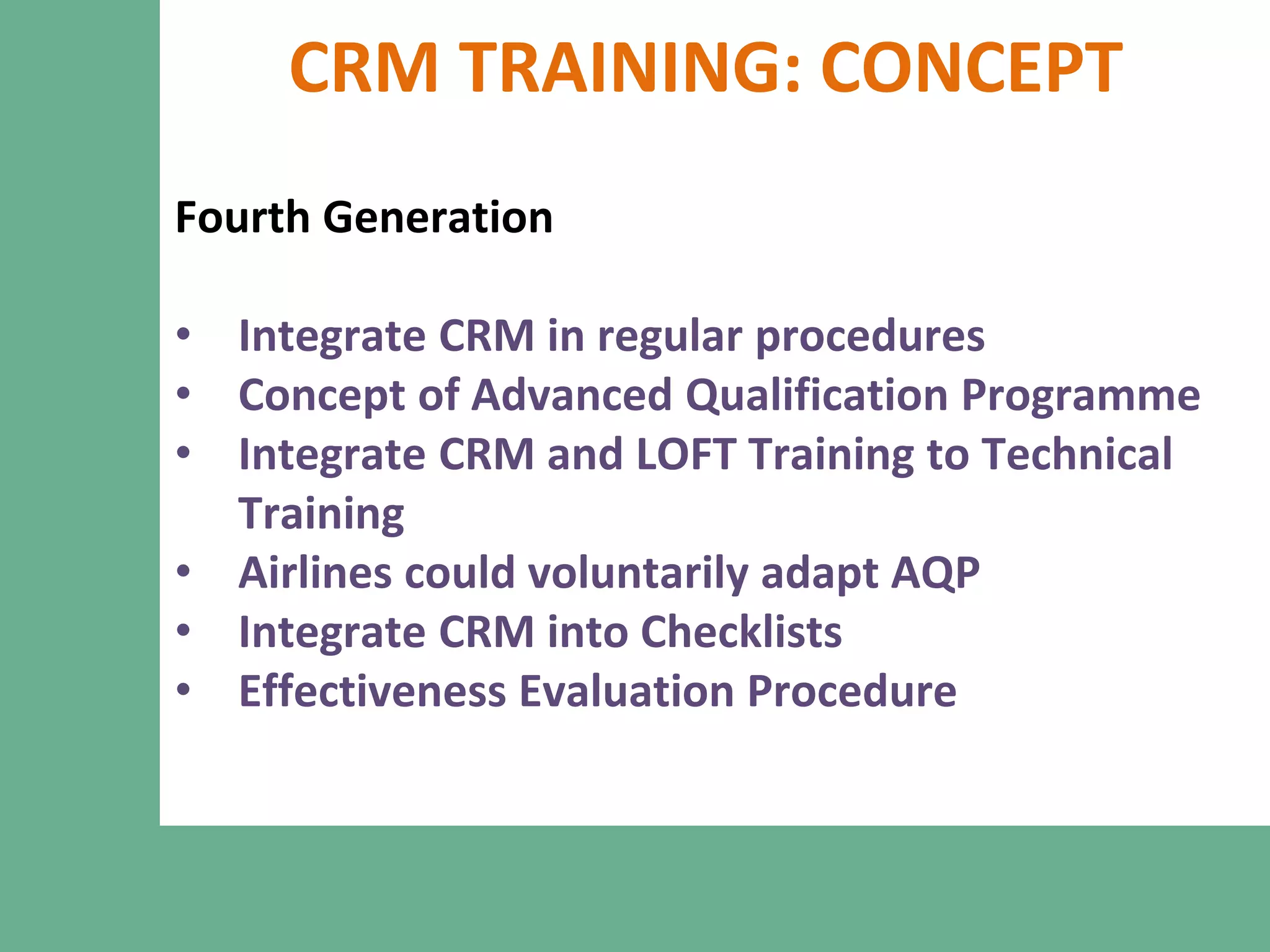 CRM TRAINING: CONCEPT

Fourth Generation

• Integrate CRM in regular procedures
• Concept of Advanced Qualification Programme
• Integrate CRM and LOFT Training to Technical Training
• Airlines could voluntarily adapt AQP
• Integrate CRM into Checklists
• Effectiveness Evaluation Procedure